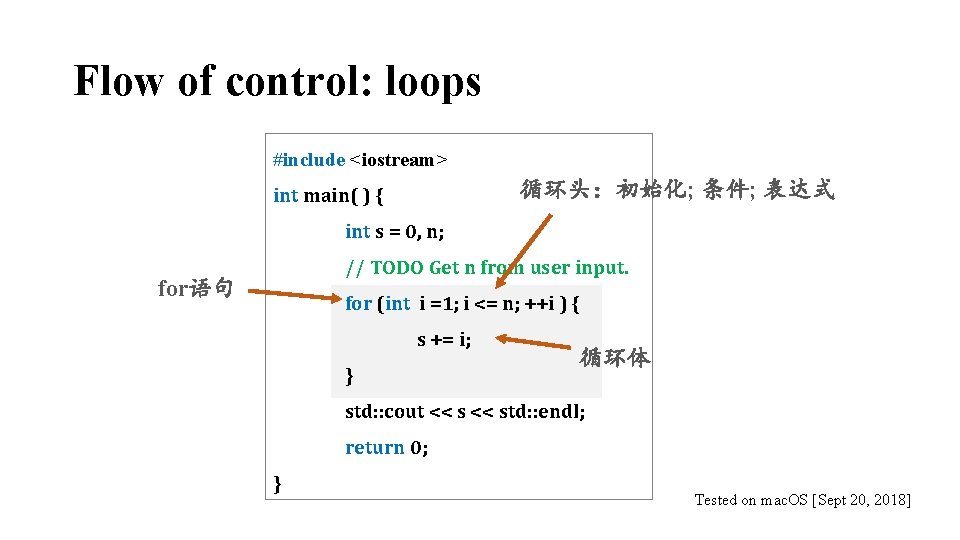 Flow of control: loops

#include <iostream>

int main( ) {

int s = 0, n;

// TODO Get n from user input.

for (int i =1; i <= n; ++i ) {

s += i;

}

std::cout << s << std::endl;

return 0;

}

循环头：初始化; 条件; 表达式

for语句

循环体

Tested on macOS [Sept 20, 2018]